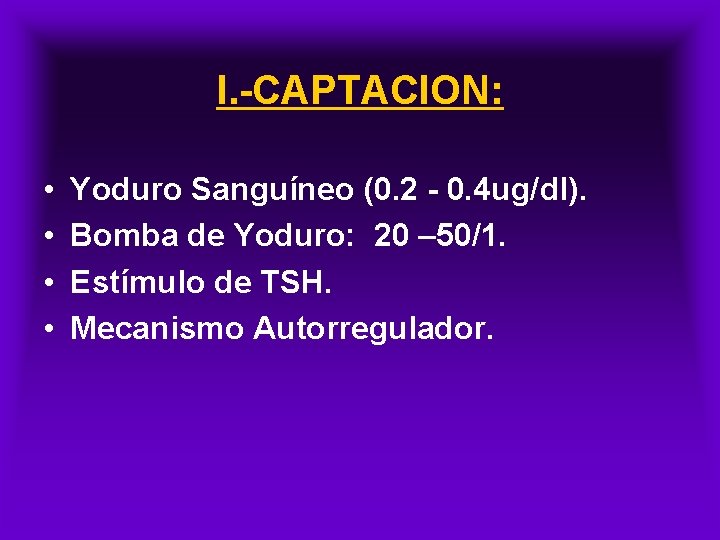 I.-CAPTACION:

• Yoduro Sanguíneo (0.2 - 0.4ug/dl).
• Bomba de Yoduro: 20 –50/1.
• Estímulo de TSH.
• Mecanismo Autorregulador.